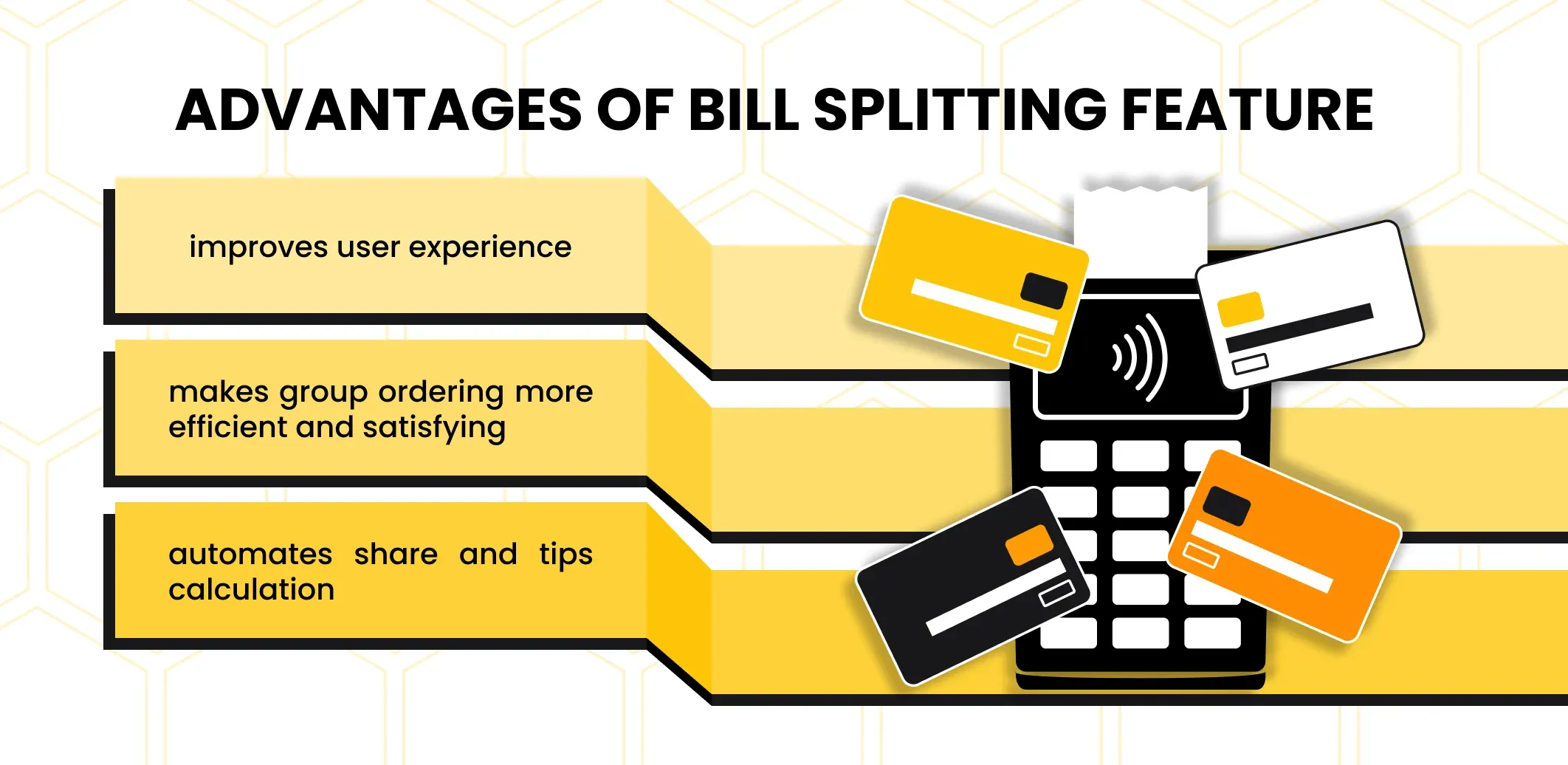 ADVANTAGES OF BILL SPLITTING FEATURE

improves user experience

makes group ordering more efficient and satisfying

automates share and tips calculation